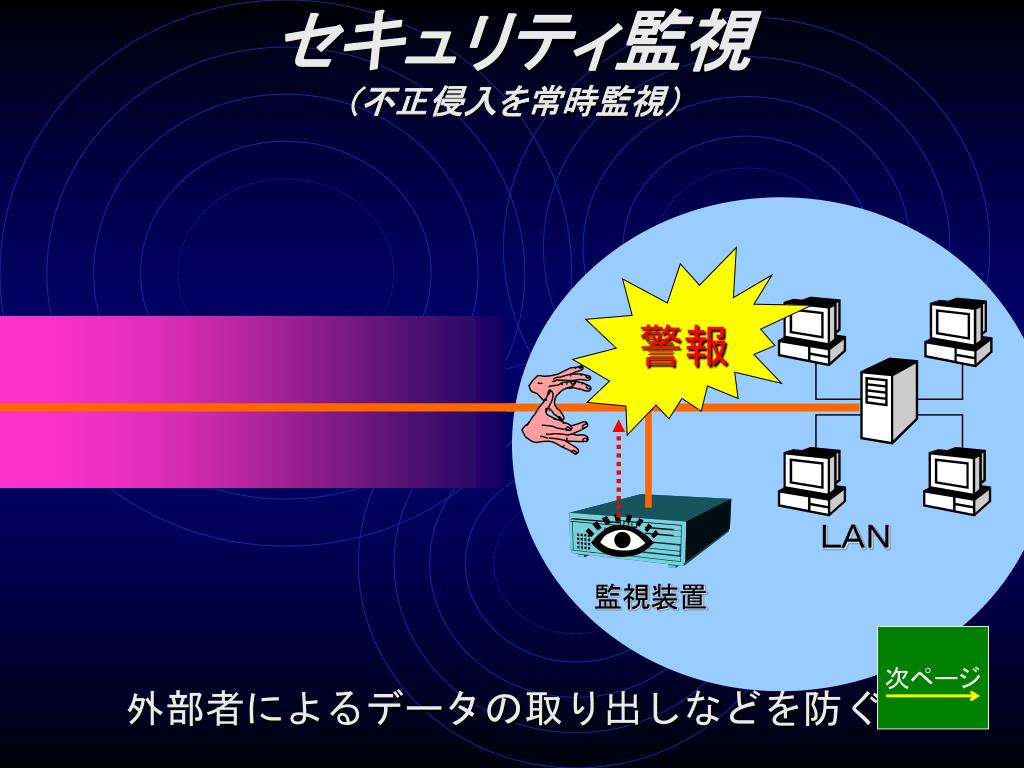 セキュリティ監視
（不正侵入を常時監視）

警報

LAN

監視装置

外部者によるデータの取り出しなどを防ぐ

次ページ